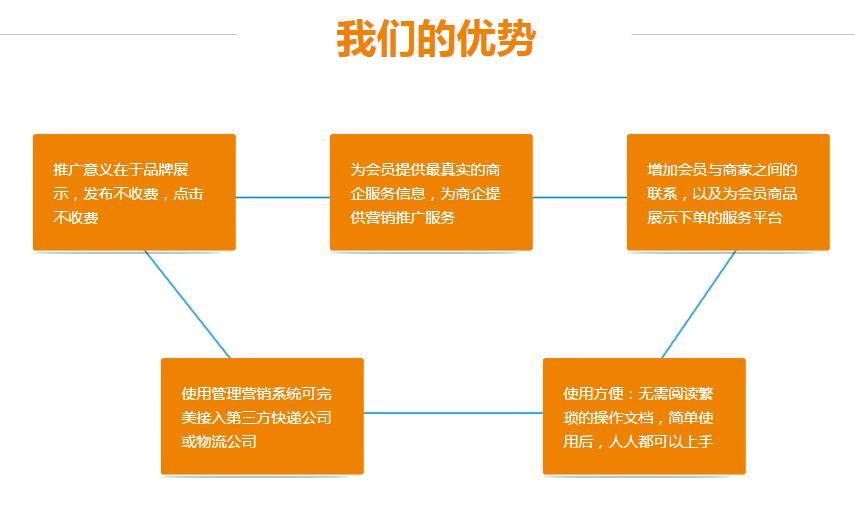 我们的优势

推广意义在于品牌展示，发布不收费，点击不收费

为会员提供最真实的商企服务信息，为商企提供营销推广服务

增加会员与商家之间的联系，以及为会员商品展示下单的服务平台

使用管理营销系统可完美接入第三方快递公司或物流公司

使用方便：无需阅读繁琐的操作文档，简单使用后，人人都可以上手